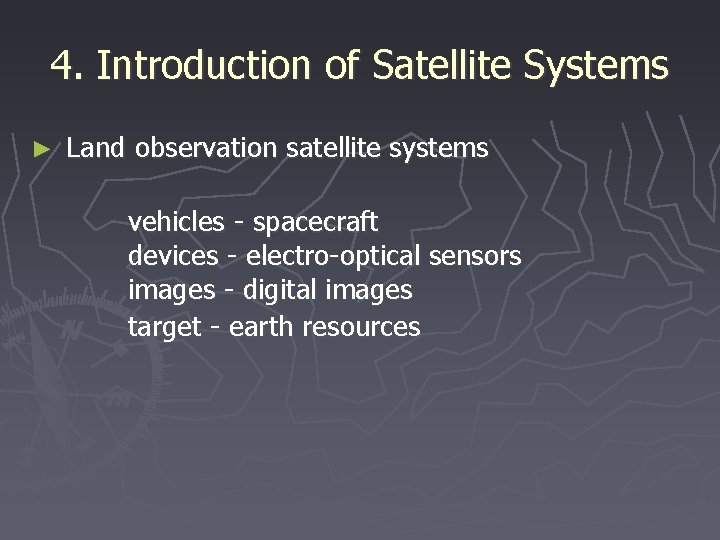 4. Introduction of Satellite Systems

► Land observation satellite systems

vehicles - spacecraft
devices - electro-optical sensors
images - digital images
target - earth resources